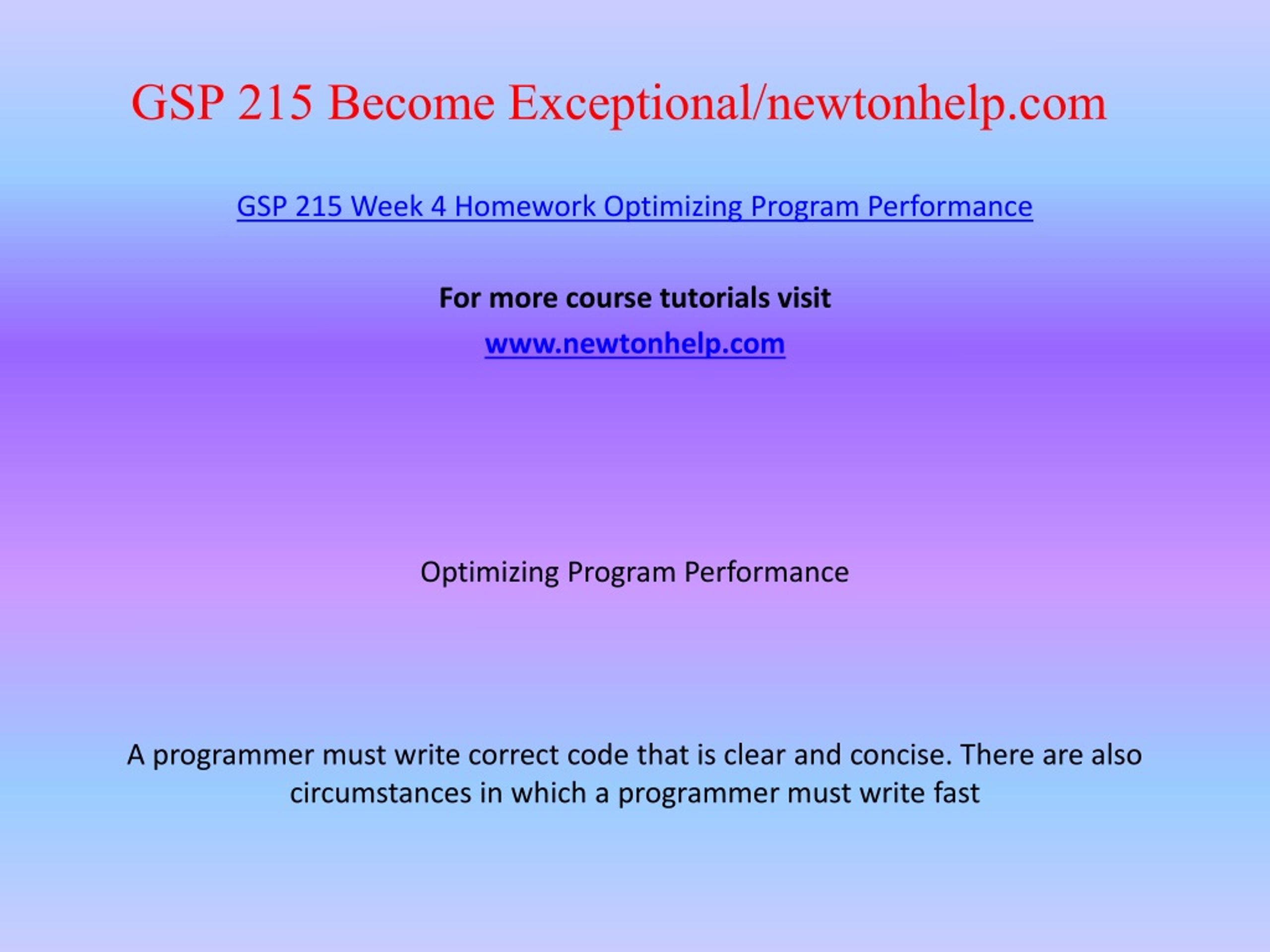 GSP 215 Become Exceptional/newtonhelp.com

GSP 215 Week 4 Homework Optimizing Program Performance

For more course tutorials visit

www.newtonhelp.com

Optimizing Program Performance

A programmer must write correct code that is clear and concise. There are also circumstances in which a programmer must write fast